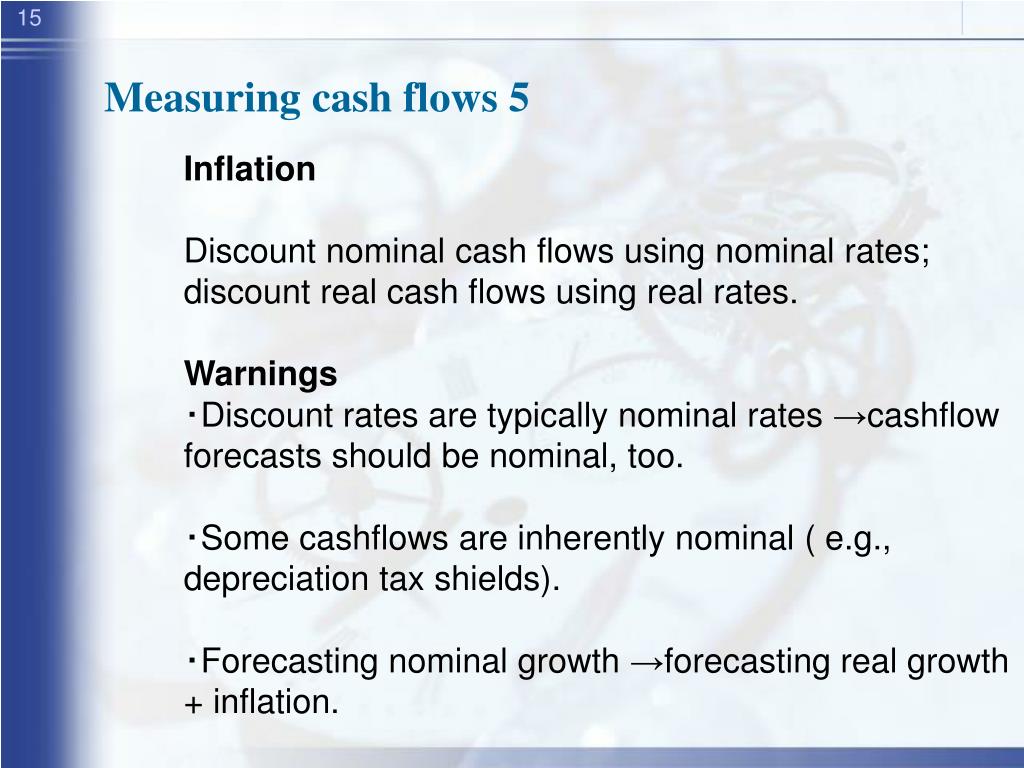 15

Measuring cash flows 5

Inflation

Discount nominal cash flows using nominal rates; discount real cash flows using real rates.

Warnings
・Discount rates are typically nominal rates →cashflow forecasts should be nominal, too.

・Some cashflows are inherently nominal ( e.g., depreciation tax shields).

・Forecasting nominal growth →forecasting real growth + inflation.